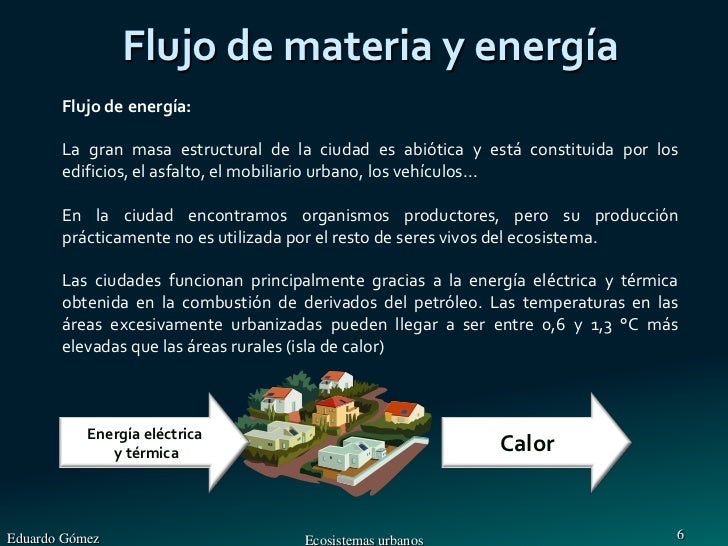 Flujo de materia y energía

Flujo de energía:

La gran masa estructural de la ciudad es abiótica y está constituida por los edificios, el asfalto, el mobiliario urbano, los vehículos…

En la ciudad encontramos organismos productores, pero su producción prácticamente no es utilizada por el resto de seres vivos del ecosistema.

Las ciudades funcionan principalmente gracias a la energía eléctrica y térmica obtenida en la combustión de derivados del petróleo. Las temperaturas en las áreas excesivamente urbanizadas pueden llegar a ser entre 0,6 y 1,3 °C más elevadas que las áreas rurales (isla de calor)

Energía eléctrica y térmica

Calor

Eduardo Gómez

Ecosistemas urbanos

6